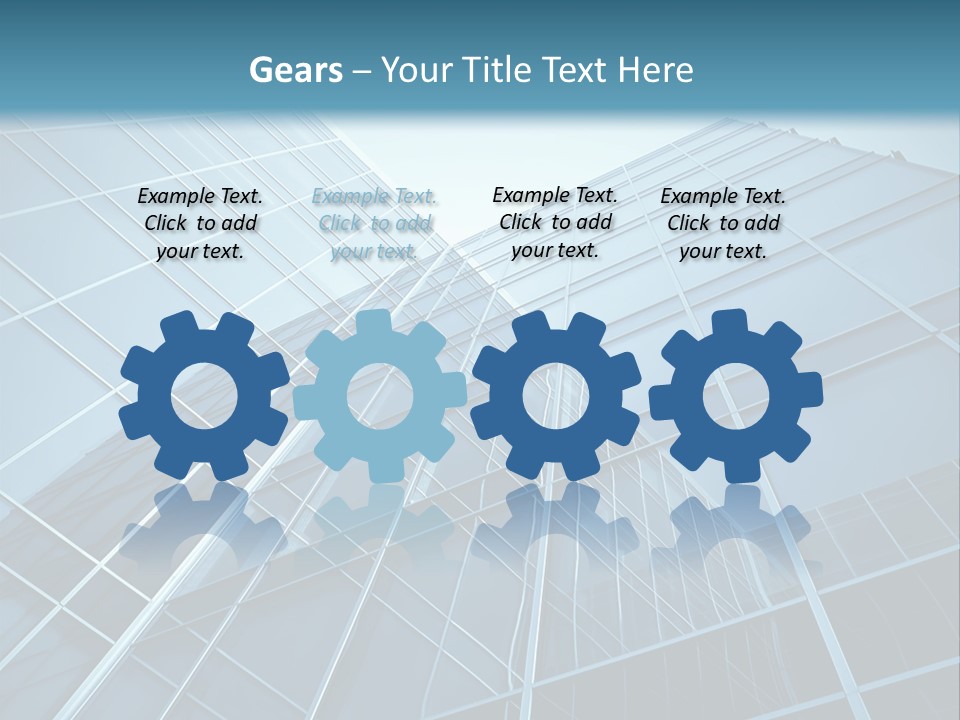 Gears – Your Title Text Here

Example Text. Click to add your text.

Example Text. Click to add your text.

Example Text. Click to add your text.

Example Text. Click to add your text.